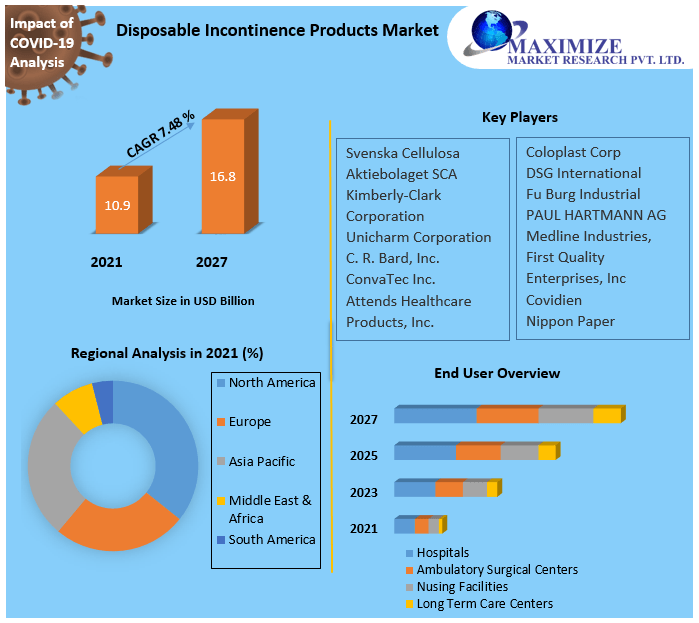 Impact of COVID-19 Analysis

Disposable Incontinence Products Market

MAXIMIZE
MARKET RESEARCH PVT. LTD.

CAGR 7.48 %

10.9

16.8

2021

2027

Market Size in USD Billion

Key Players

Svenska Cellulosa Aktiebolaget SCA
Kimberly-Clark Corporation
Unicharm Corporation
C. R. Bard, Inc.
ConvaTec Inc.
Attends Healthcare Products, Inc.

Coloplast Corp
DSG International
Fu Burg Industrial
PAUL HARTMANN AG
Medline Industries,
First Quality Enterprises, Inc
Covidien
Nippon Paper

Regional Analysis in 2021 (%)

North America
Europe
Asia Pacific
Middle East & Africa
South America

End User Overview

2027
2025
2023
2021

Hospitals
Ambulatory Surgical Centers
Nusing Facilities
Long Term Care Centers